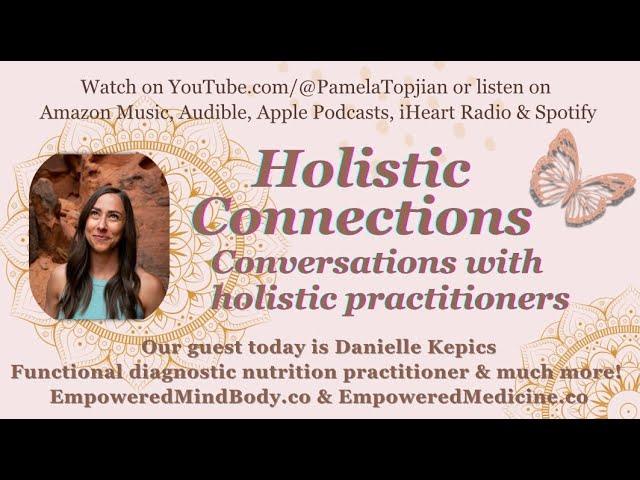 Watch on YouTube.com/@PamelaTopjian or listen on Amazon Music, Audible, Apple Podcasts, iHeart Radio & Spotify

Holistic Connections

Conversations with holistic practitioners

Our guest today is Danielle Kepics
Functional diagnostic nutrition practitioner & much more!
EmpoweredMindBody.co & EmpoweredMedicine.co